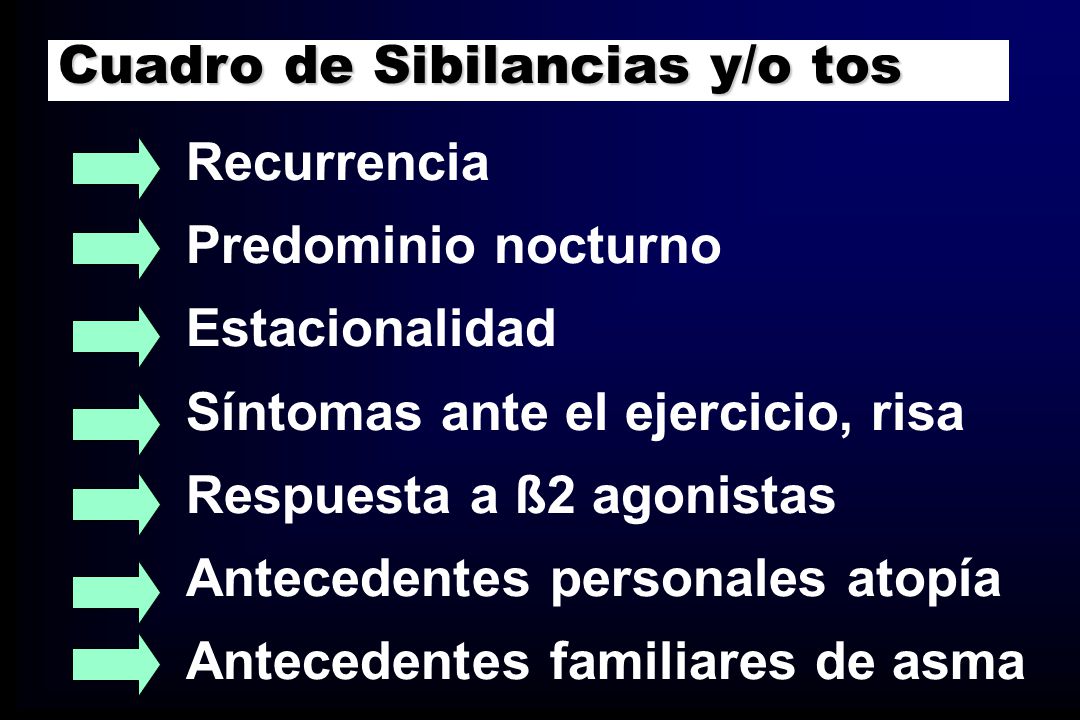 Cuadro de Sibilancias y/o tos

Recurrencia

Predominio nocturno

Estacionalidad

Síntomas ante el ejercicio, risa

Respuesta a ß2 agonistas

Antecedentes personales atopía

Antecedentes familiares de asma